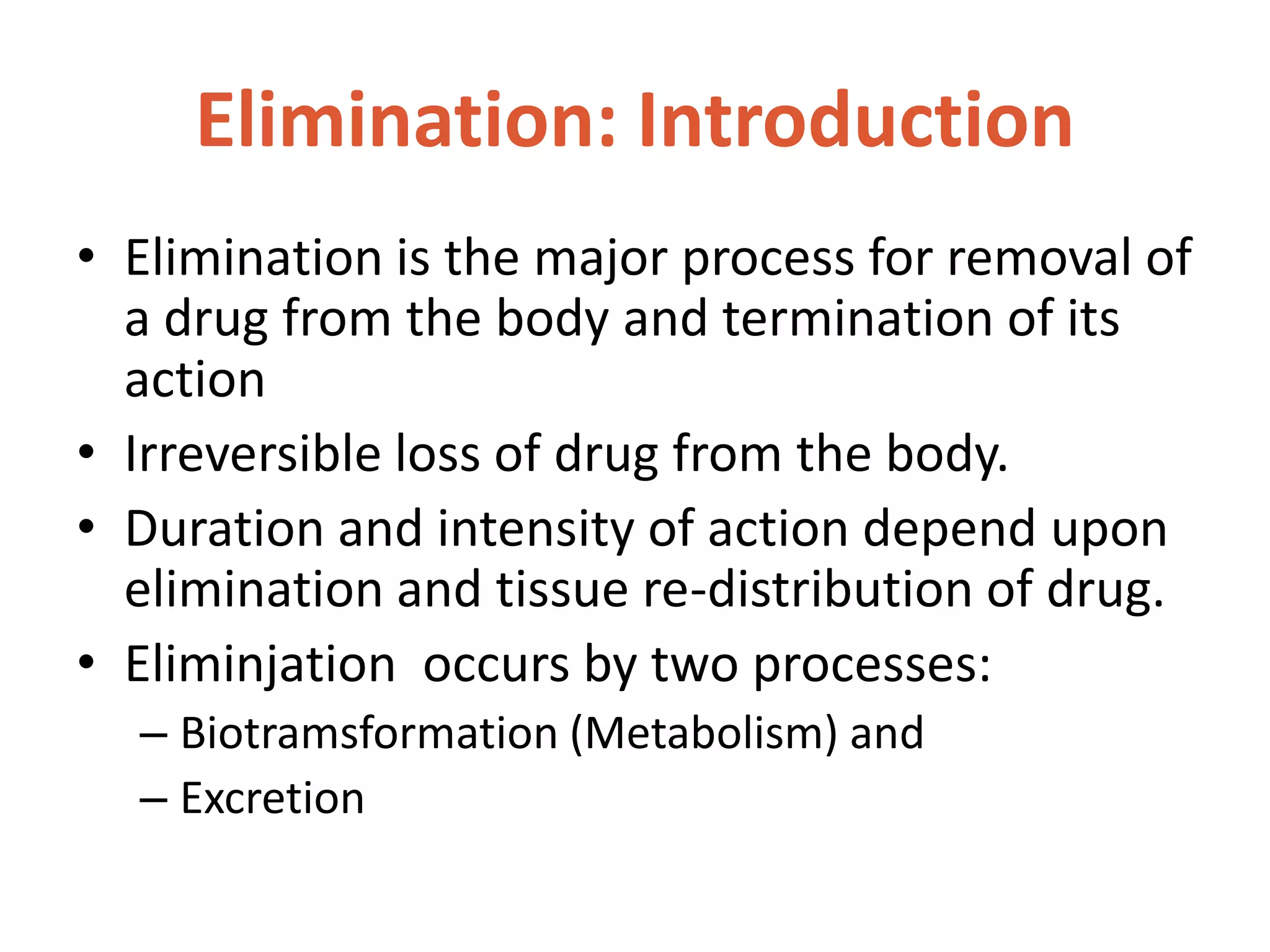 Elimination: Introduction

• Elimination is the major process for removal of a drug from the body and termination of its action
• Irreversible loss of drug from the body.
• Duration and intensity of action depend upon elimination and tissue re-distribution of drug.
• Eliminjation  occurs by two processes:
– Biotramsformation (Metabolism) and
– Excretion